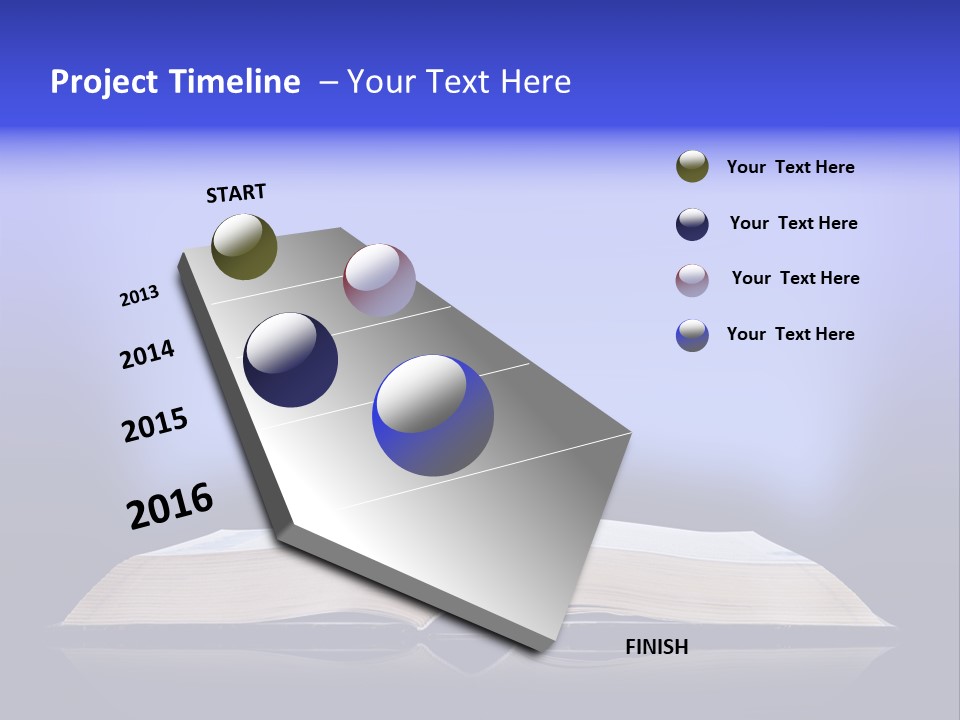 Project Timeline – Your Text Here

START

2013

2014

2015

2016

FINISH

Your Text Here

Your Text Here

Your Text Here

Your Text Here